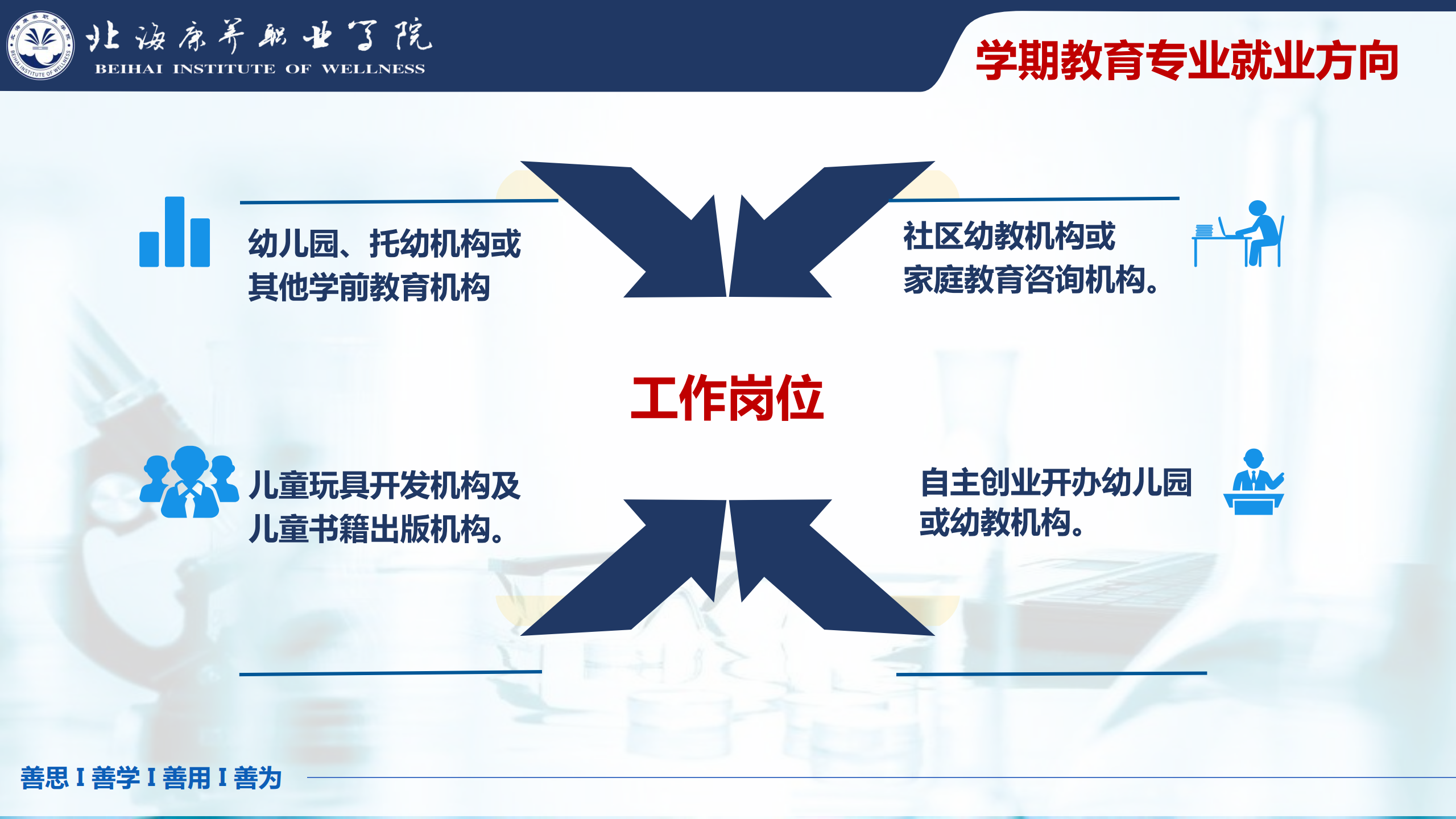 北海康养职业学院
BEIHAI INSTITUTE OF WELLNESS

学期教育专业就业方向

幼儿园、托幼机构或其他学前教育机构

社区幼教机构或家庭教育咨询机构。

工作岗位

儿童玩具开发机构及儿童书籍出版机构。

自主创业开办幼儿园或幼教机构。

善思 I 善学 I 善用 I 善为